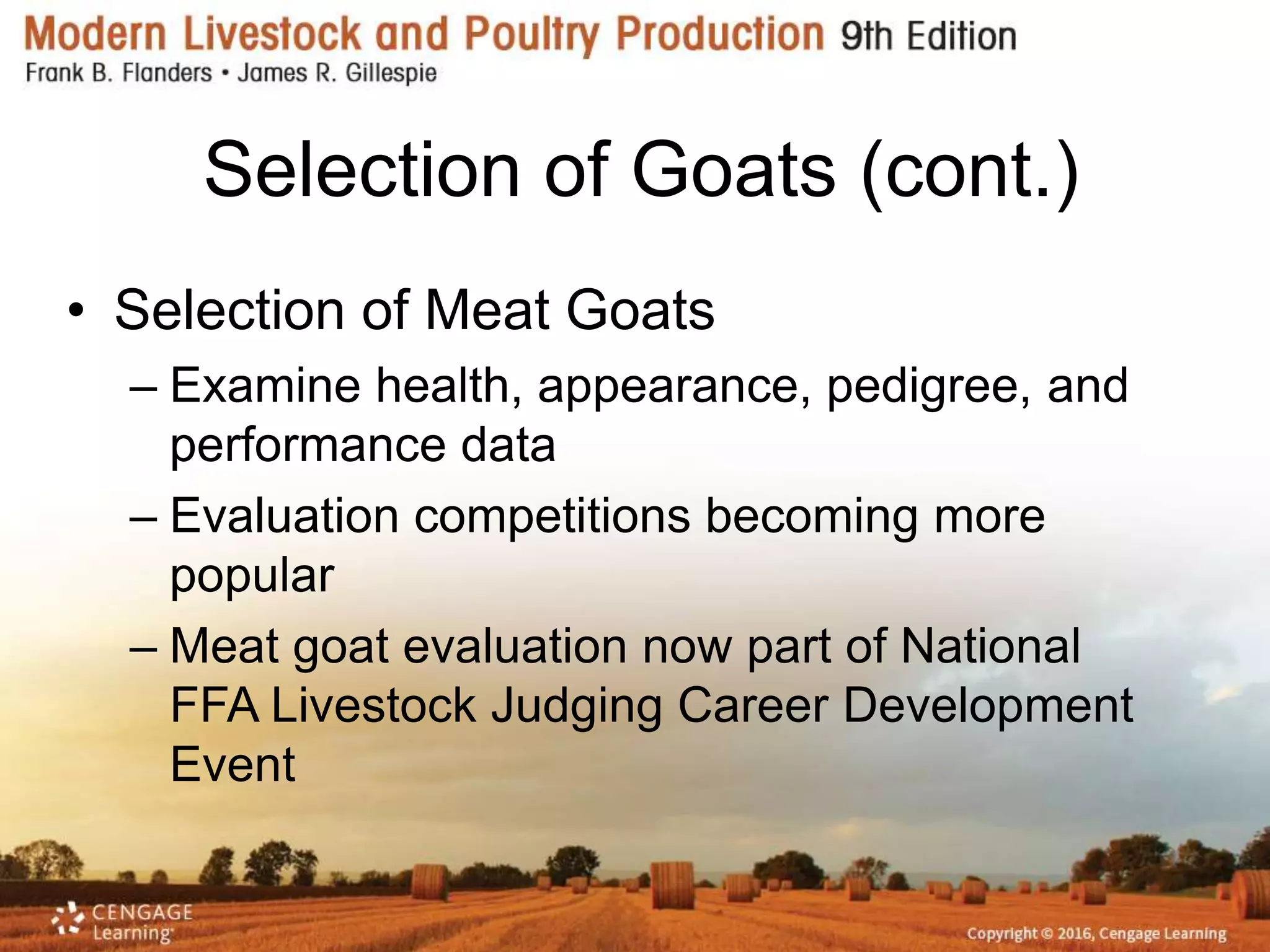 Modern Livestock and Poultry Production 9th Edition
Frank B. Flanders • James R. Gillespie

Selection of Goats (cont.)

• Selection of Meat Goats
– Examine health, appearance, pedigree, and performance data
– Evaluation competitions becoming more popular
– Meat goat evaluation now part of National FFA Livestock Judging Career Development Event

CENGAGE Learning

Copyright © 2016, Cengage Learning